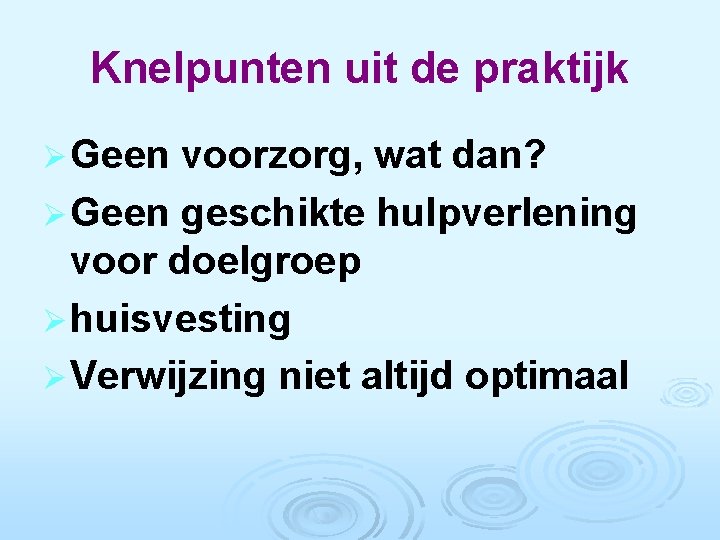 Knelpunten uit de praktijk

➢ Geen voorzorg, wat dan?
➢ Geen geschikte hulpverlening voor doelgroep
➢ huisvesting
➢ Verwijzing niet altijd optimaal